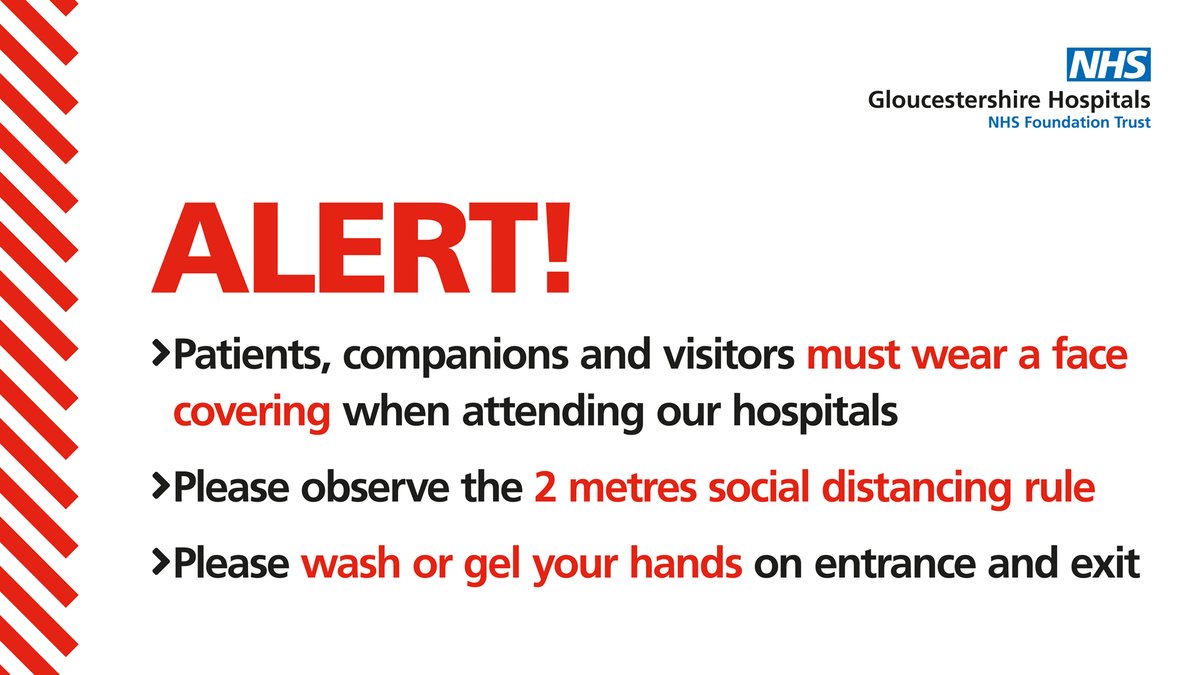 NHS
Gloucestershire Hospitals
NHS Foundation Trust

ALERT!

>Patients, companions and visitors must wear a face covering when attending our hospitals

>Please observe the 2 metres social distancing rule

>Please wash or gel your hands on entrance and exit